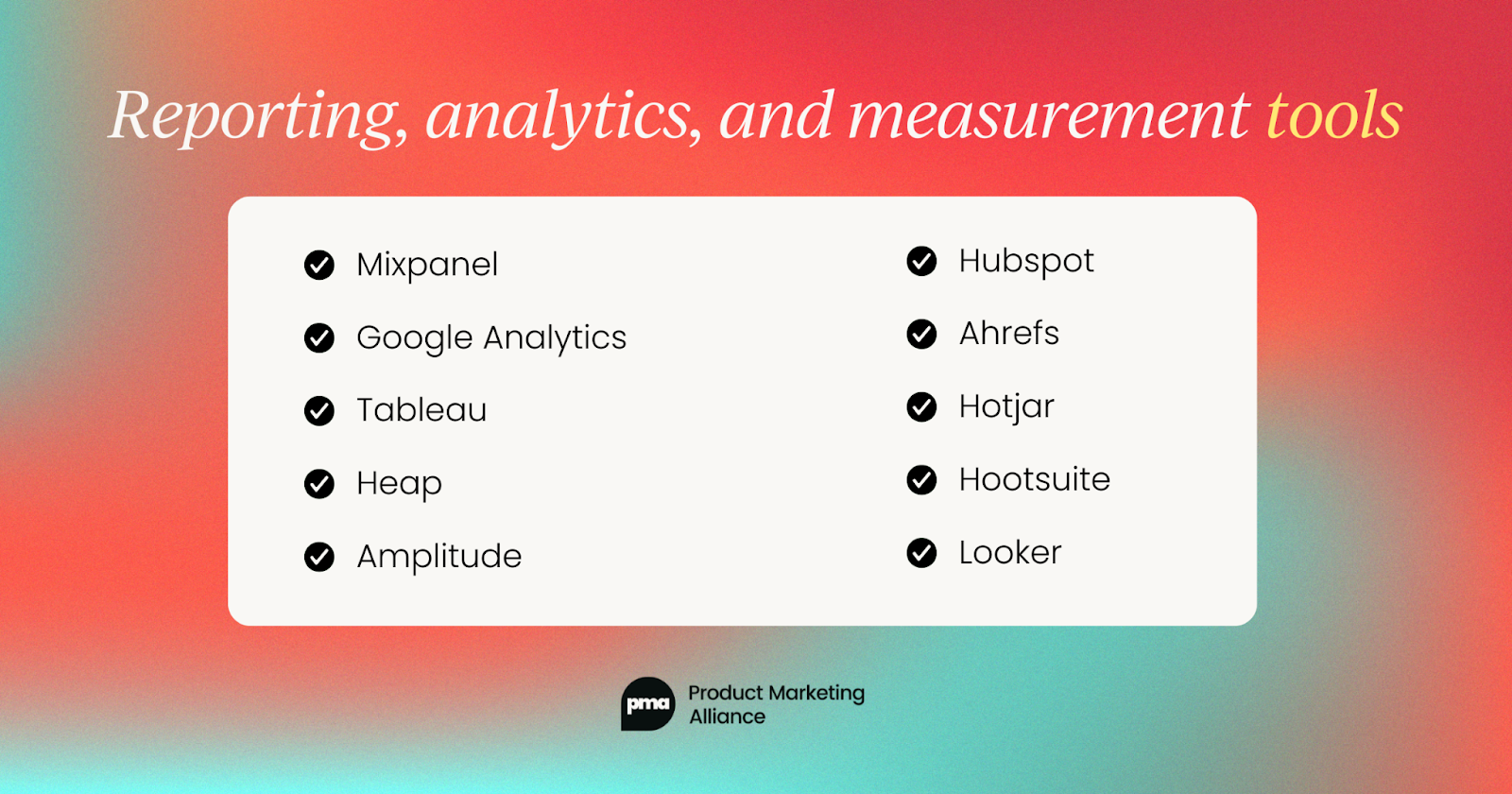 Reporting, analytics, and measurement tools

Mixpanel
Google Analytics
Tableau
Heap
Amplitude

Hubspot
Ahrefs
Hotjar
Hootsuite
Looker

pma Product Marketing Alliance